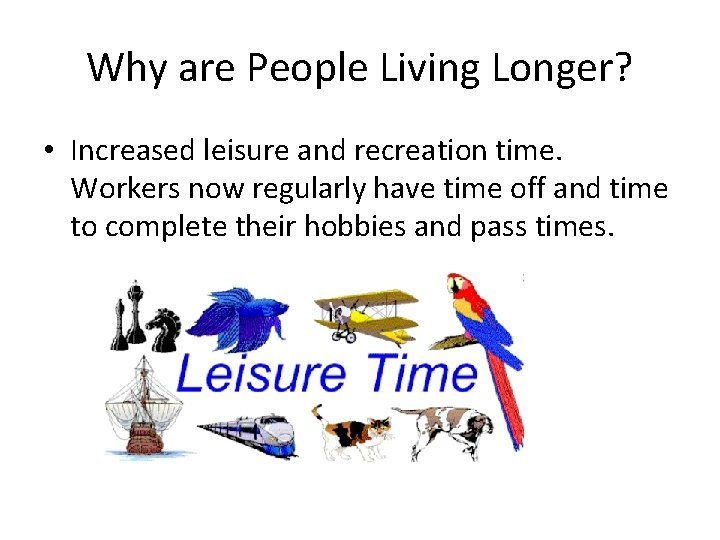 Why are People Living Longer?

• Increased leisure and recreation time. Workers now regularly have time off and time to complete their hobbies and pass times.

Leisure Time